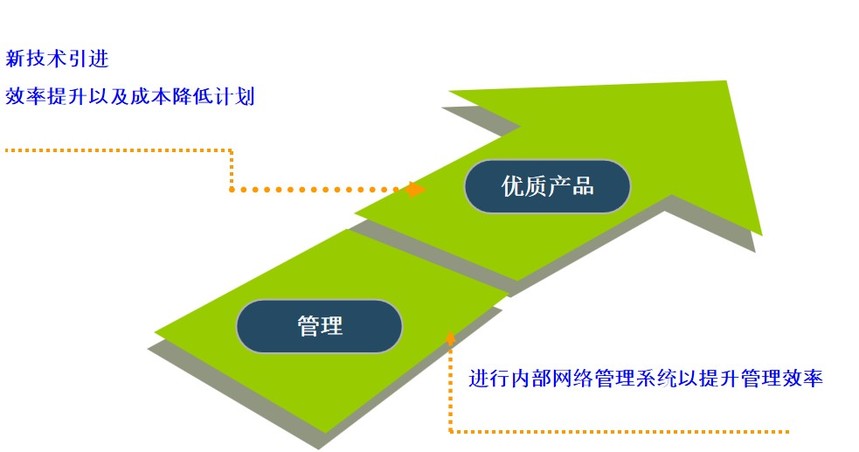 新技术引进

效率提升以及成本降低计划

优质产品

管理

进行内部网络管理系统以提升管理效率